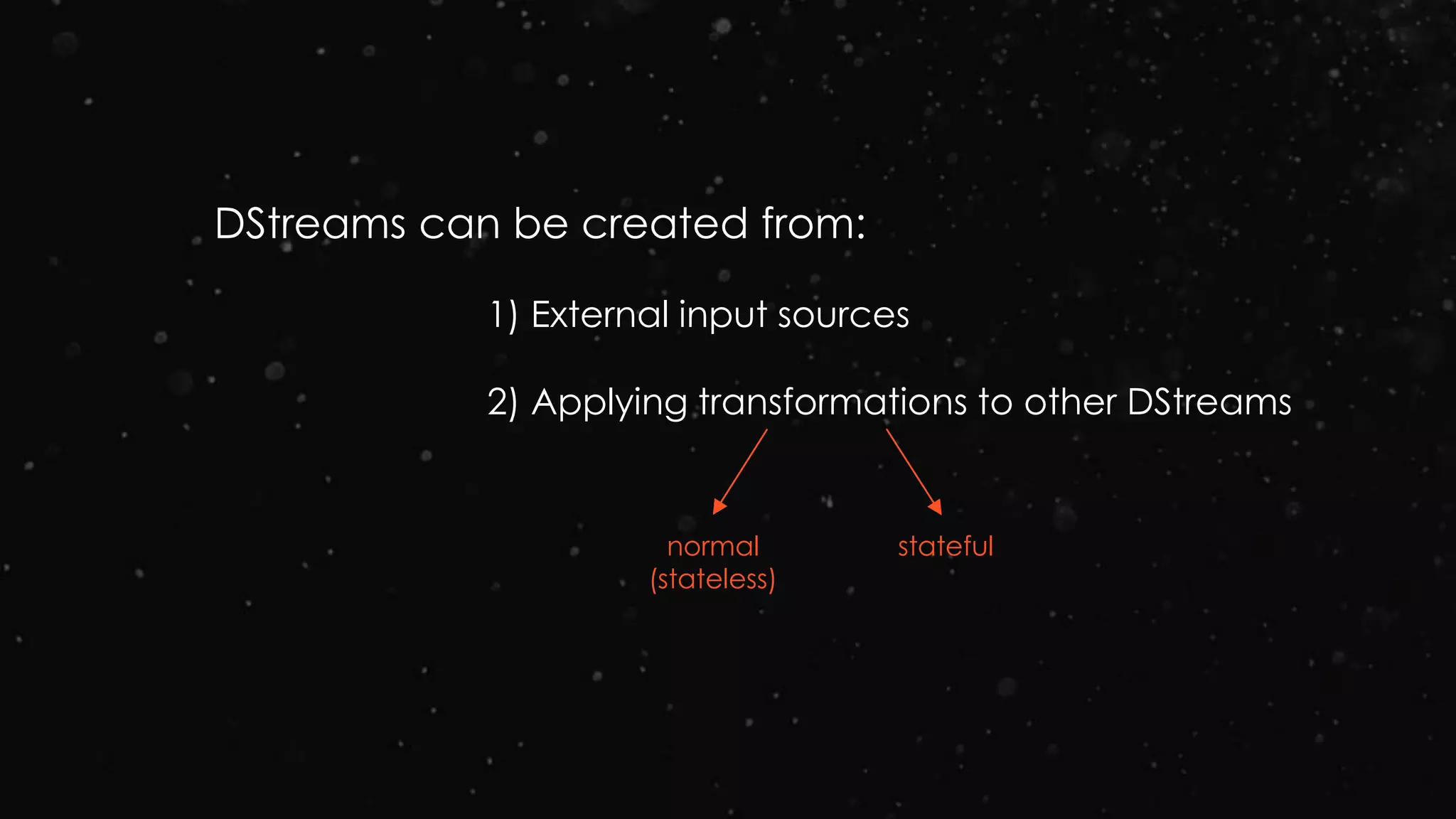 DStreams can be created from:

1) External input sources

2) Applying transformations to other DStreams

normal (stateless)

stateful